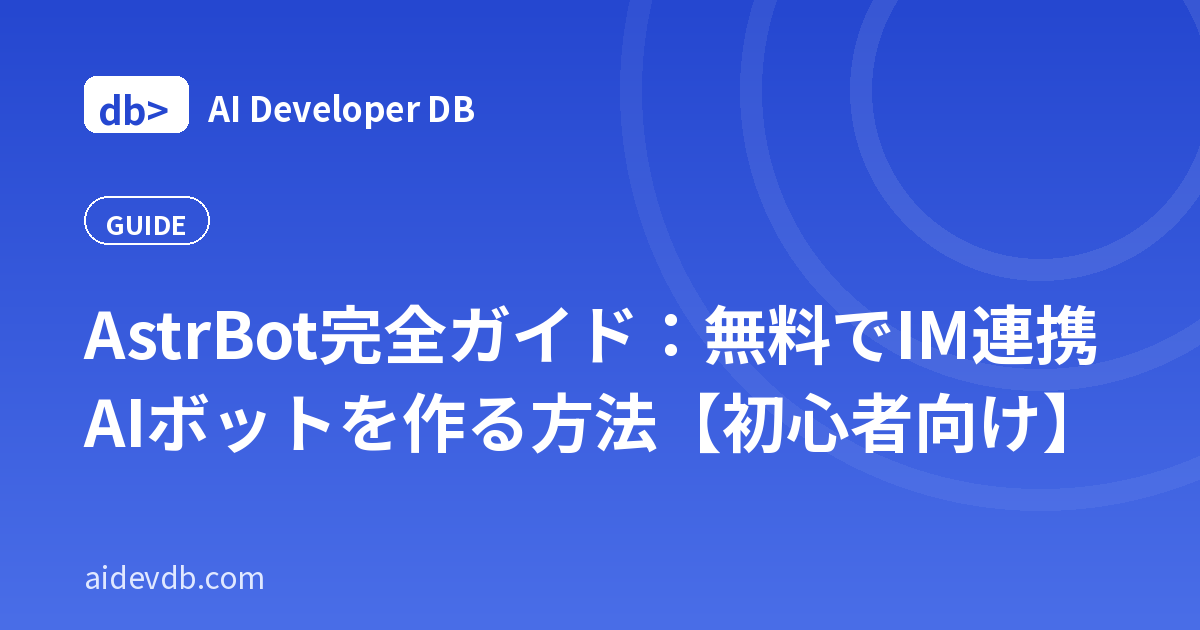 db> AI Developer DB

GUIDE

AstrBot完全ガイド：無料でIM連携AIボットを作る方法【初心者向け】

aidevdb.com